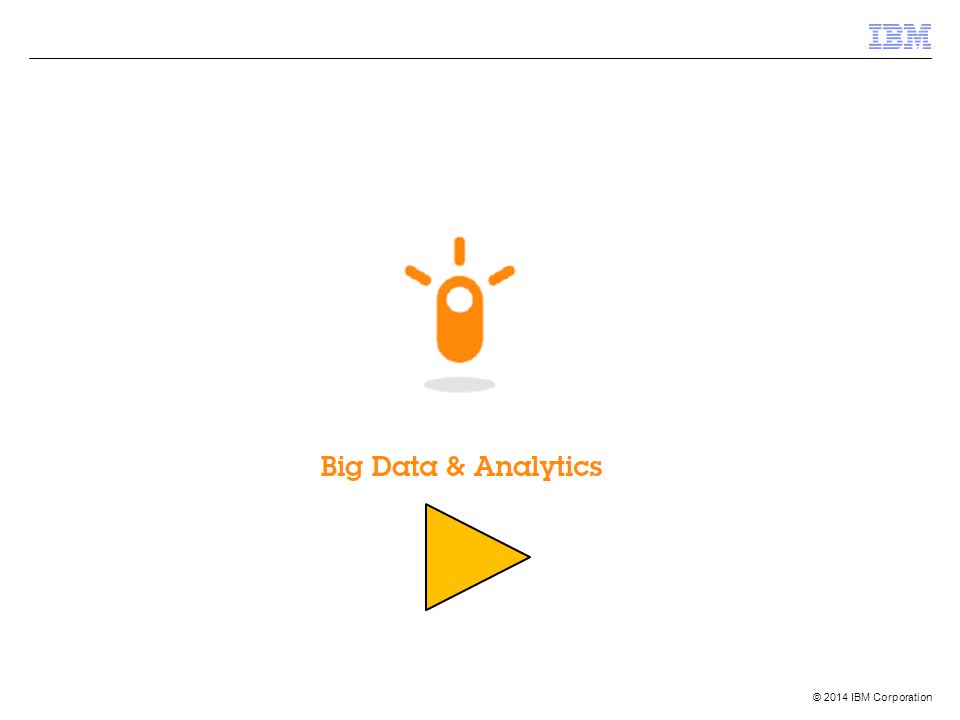 IBM

Big Data & Analytics

© 2014 IBM Corporation